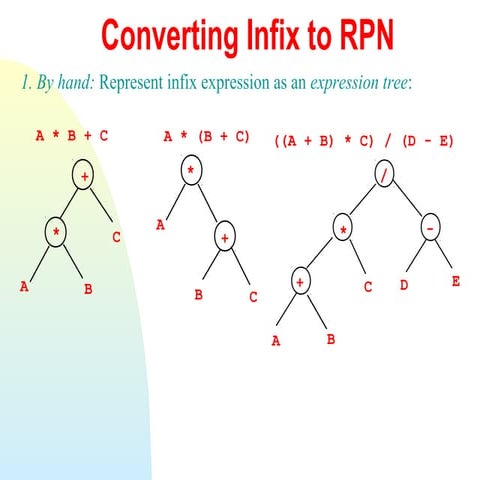 Converting Infix to RPN

1. By hand: Represent infix expression as an expression tree:

A * B + C

+

*

C

A

B

A * (B + C)

*

A

+

B

C

((A + B) * C) / (D - E)

/

*

-

+

C

D

E

A

B